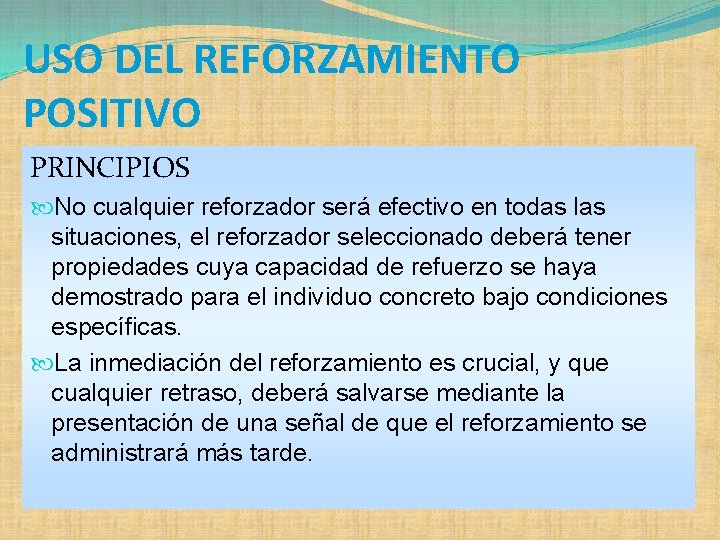 USO DEL REFORZAMIENTO POSITIVO

PRINCIPIOS

No cualquier reforzador será efectivo en todas las situaciones, el reforzador seleccionado deberá tener propiedades cuya capacidad de refuerzo se haya demostrado para el individuo concreto bajo condiciones específicas.

La inmediación del reforzamiento es crucial, y que cualquier retraso, deberá salvarse mediante la presentación de una señal de que el reforzamiento se administrará más tarde.